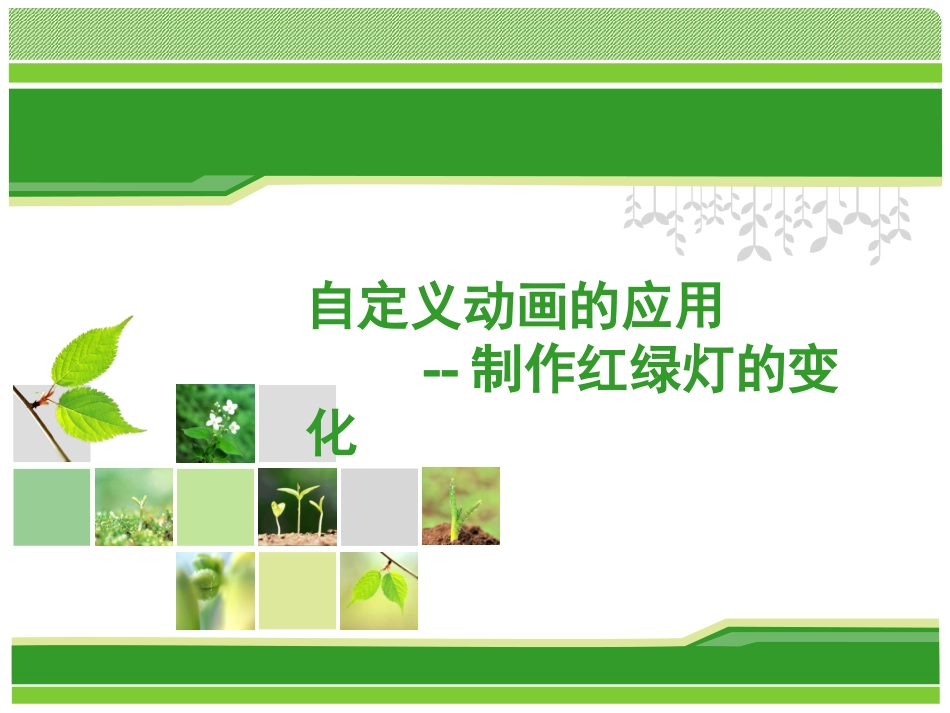 自定义动画的应用

-- 制作红绿灯的变化